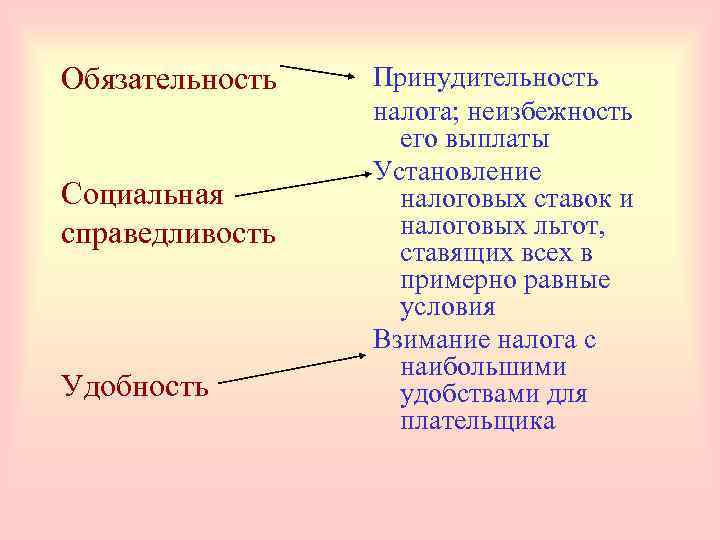 Обязательность

Социальная справедливость

Удобность

Принудительность

налога; неизбежность его выплаты

Установление налоговых ставок и налоговых льгот, ставящих всех в примерно равные условия

Взимание налога с наибольшими удобствами для плательщика